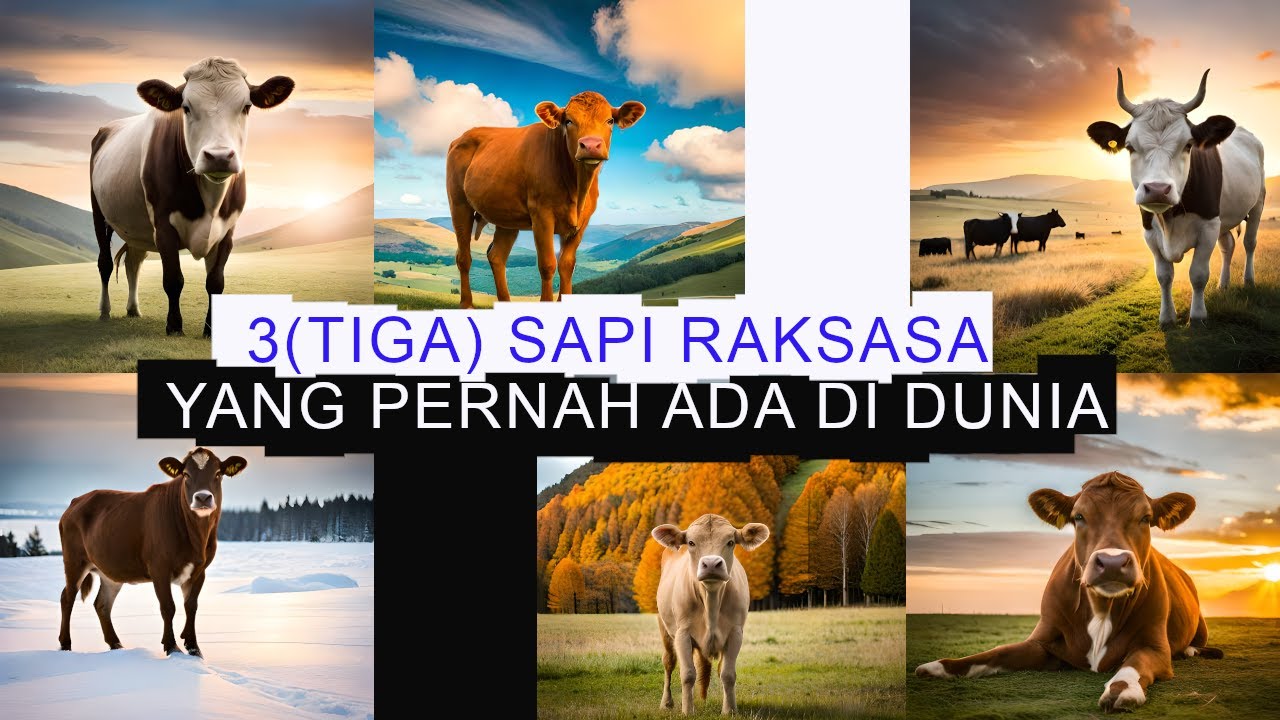 3(TIGA) SAPI RAKSASA
YANG PERNAH ADA DI DUNIA